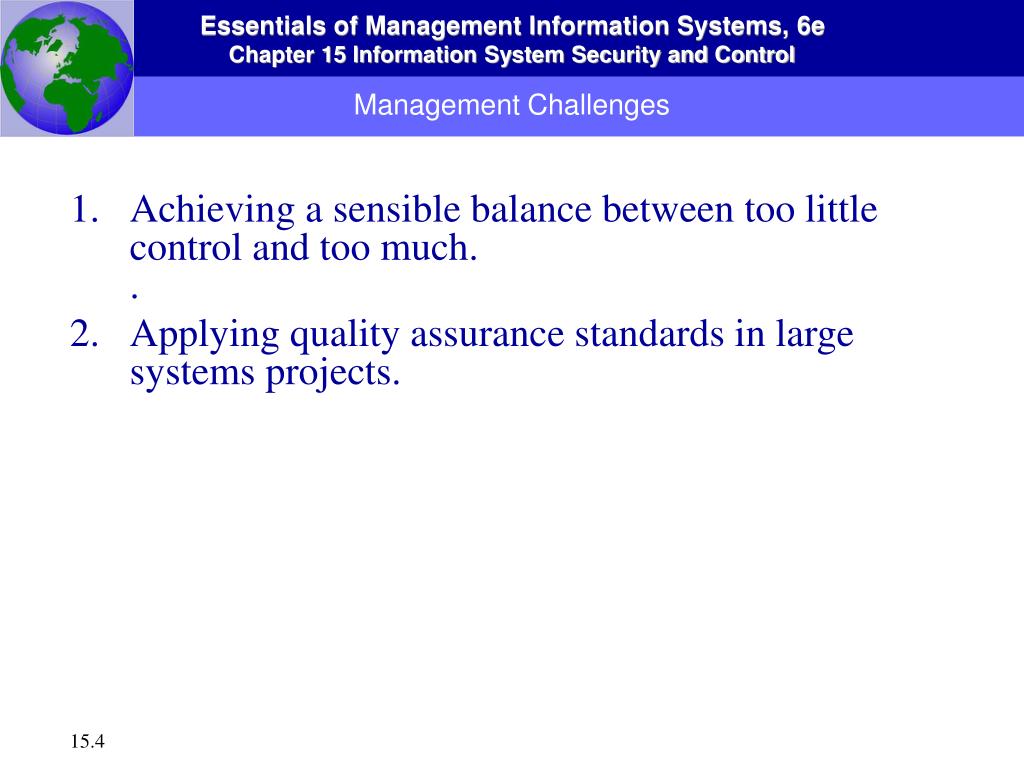 Essentials of Management Information Systems, 6e
Chapter 15 Information System Security and Control

Management Challenges

1. Achieving a sensible balance between too little control and too much.
.
2. Applying quality assurance standards in large systems projects.

15.4